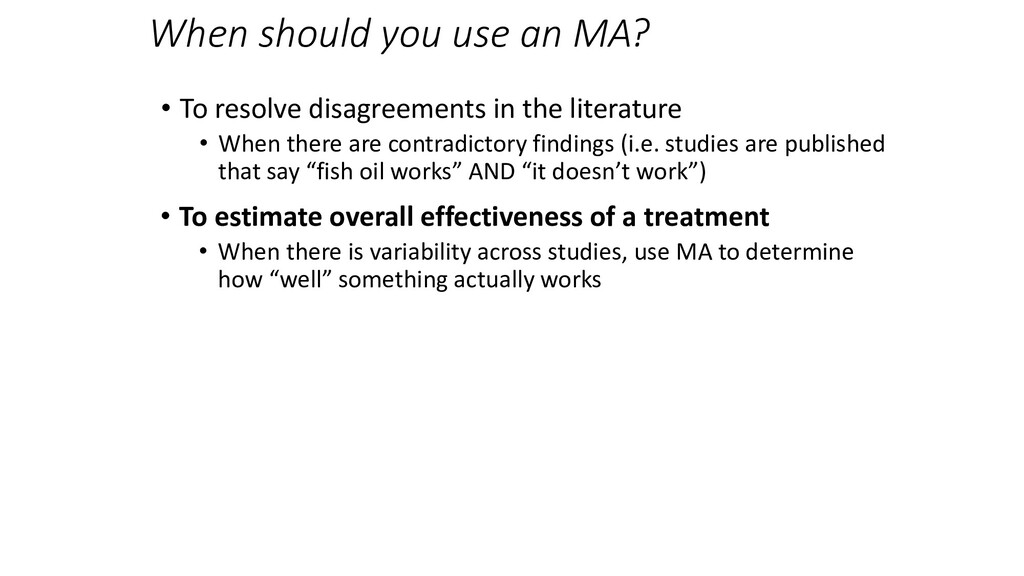 When should you use an MA?

• To resolve disagreements in the literature
  • When there are contradictory findings (i.e. studies are published that say “fish oil works” AND “it doesn’t work”)

• To estimate overall effectiveness of a treatment
  • When there is variability across studies, use MA to determine how “well” something actually works